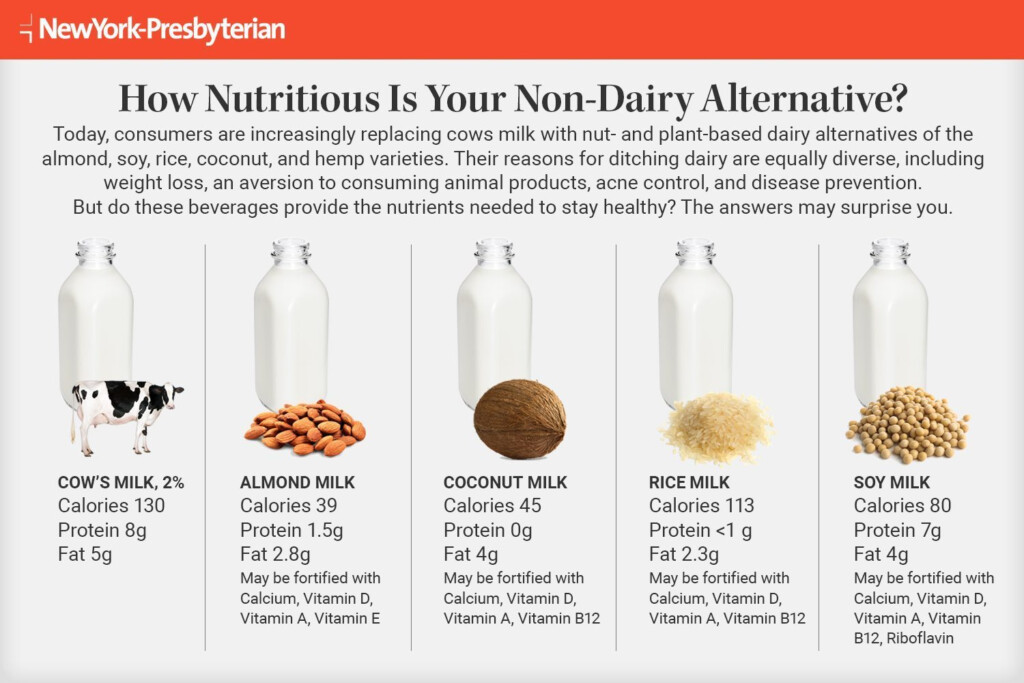 NewYork-Presbyterian

How Nutritious Is Your Non-Dairy Alternative?

Today, consumers are increasingly replacing cows milk with nut- and plant-based dairy alternatives of the almond, soy, rice, coconut, and hemp varieties. Their reasons for ditching dairy are equally diverse, including weight loss, an aversion to consuming animal products, acne control, and disease prevention. But do these beverages provide the nutrients needed to stay healthy? The answers may surprise you.

COW'S MILK, 2%
Calories 130
Protein 8g
Fat 5g

ALMOND MILK
Calories 39
Protein 1.5g
Fat 2.8g
May be fortified with Calcium, Vitamin D, Vitamin A, Vitamin E

COCONUT MILK
Calories 45
Protein 0g
Fat 4g
May be fortified with Calcium, Vitamin D, Vitamin A, Vitamin B12

RICE MILK
Calories 113
Protein <1 g
Fat 2.3g
May be fortified with Calcium, Vitamin D, Vitamin A, Vitamin B12

SOY MILK
Calories 80
Protein 7g
Fat 4g
May be fortified with Calcium, Vitamin D, Vitamin A, Vitamin B12, Riboflavin